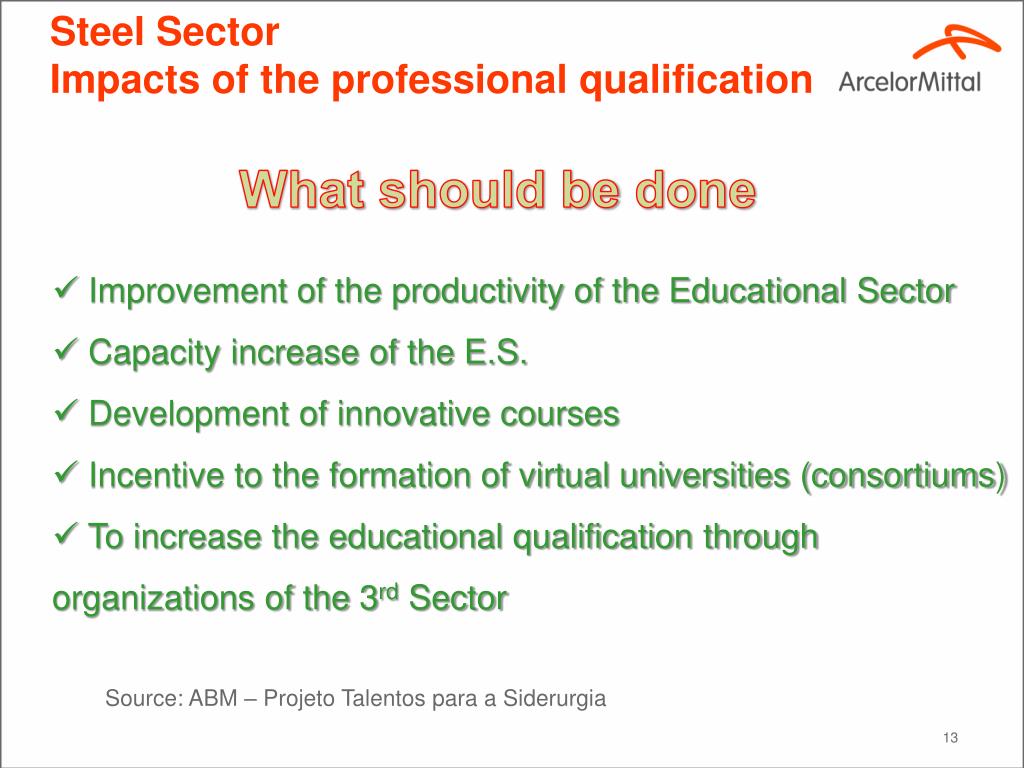 Steel Sector
Impacts of the professional qualification

ArcelorMittal

What should be done

✓ Improvement of the productivity of the Educational Sector
✓ Capacity increase of the E.S.
✓ Development of innovative courses
✓ Incentive to the formation of virtual universities (consortiums)
✓ To increase the educational qualification through organizations of the 3$^{rd}$ Sector

Source: ABM – Projeto Talentos para a Siderurgia

13